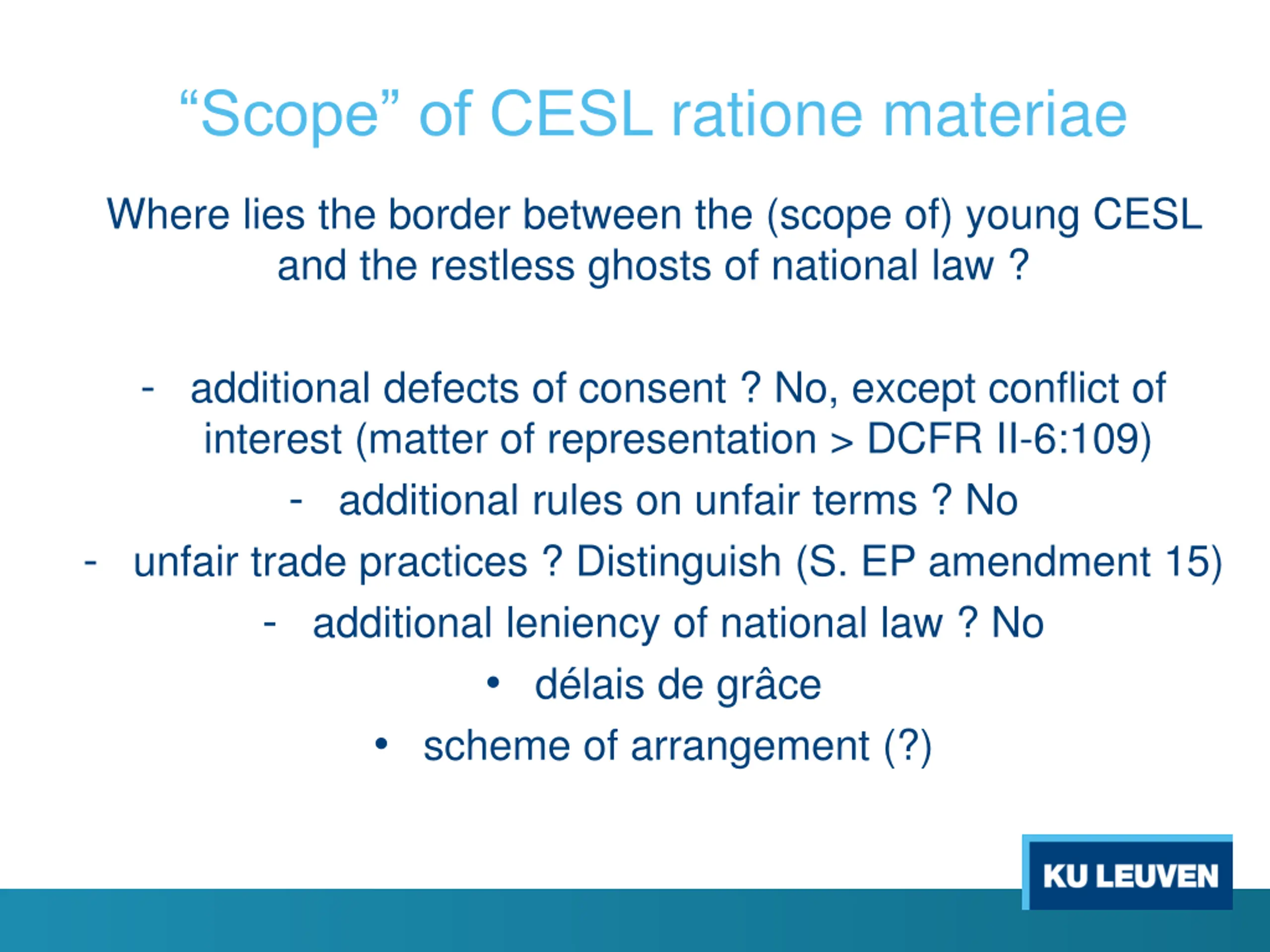 “Scope” of CESL ratione materiae

Where lies the border between the (scope of) young CESL and the restless ghosts of national law ?

- additional defects of consent ? No, except conflict of interest (matter of representation > DCFR II-6:109)
- additional rules on unfair terms ? No
- unfair trade practices ? Distinguish (S. EP amendment 15)
- additional leniency of national law ? No
• délais de grâce
• scheme of arrangement (?)

KU LEUVEN